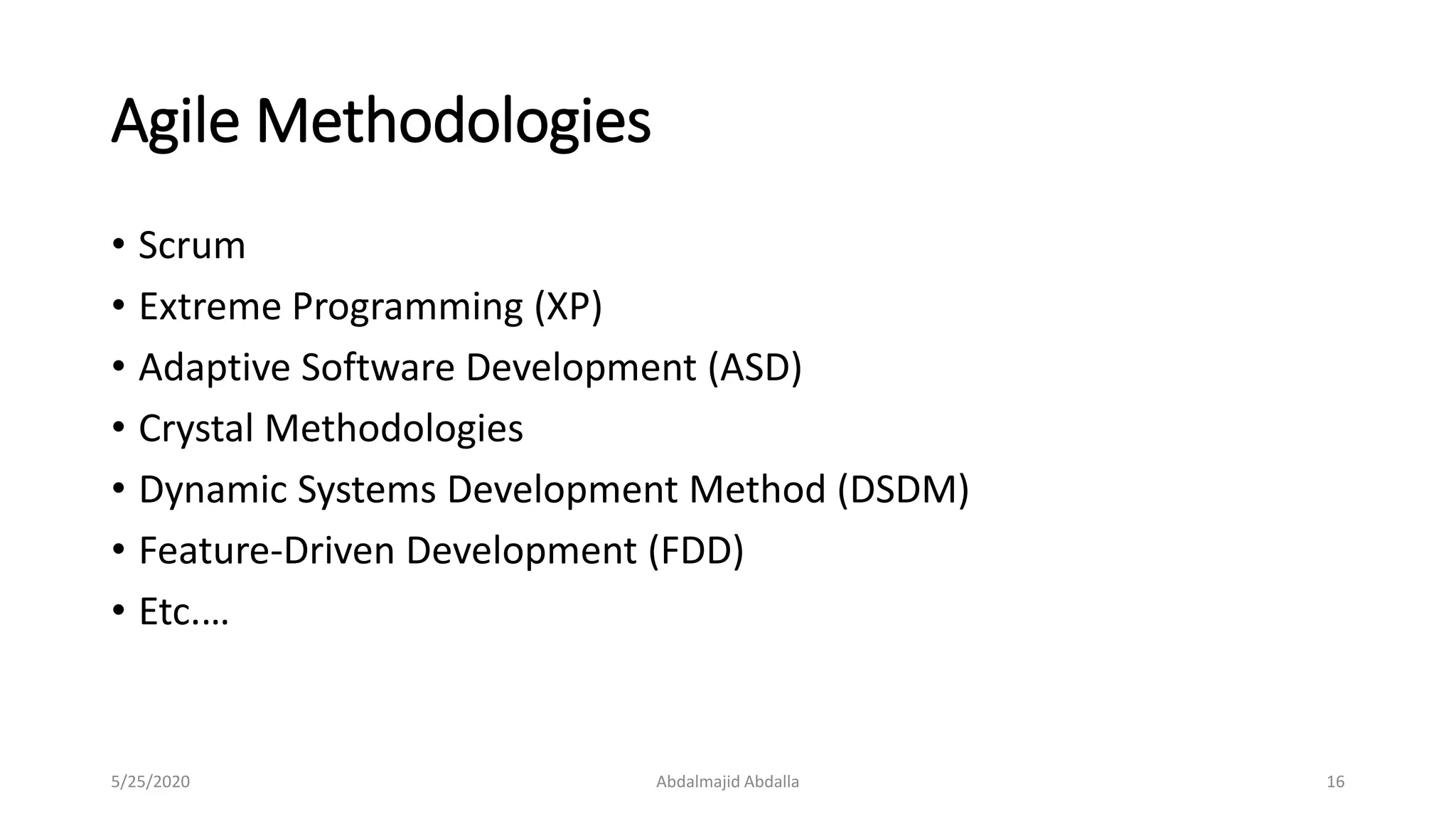 Agile Methodologies

• Scrum
• Extreme Programming (XP)
• Adaptive Software Development (ASD)
• Crystal Methodologies
• Dynamic Systems Development Method (DSDM)
• Feature-Driven Development (FDD)
• Etc.…

5/25/2020

Abdalmajid Abdalla

16